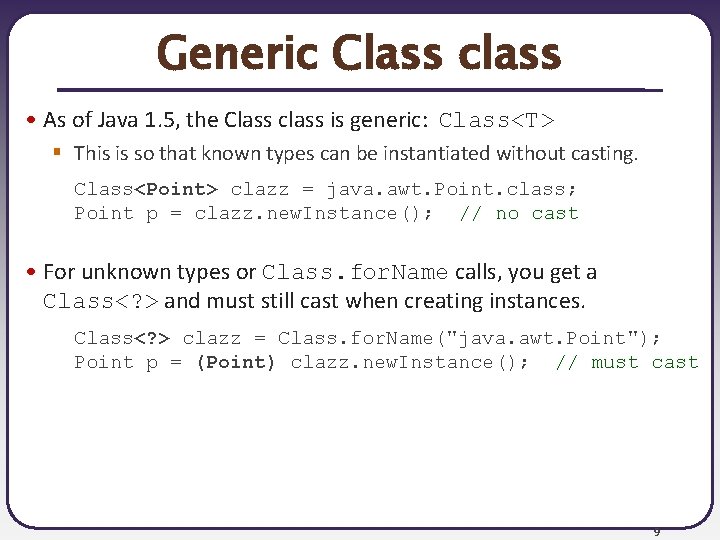 Generic Class class

• As of Java 1.5, the Class class is generic: Class<T>

▪ This is so that known types can be instantiated without casting.

Class<Point> clazz = java.awt.Point.class;
Point p = clazz.newInstance(); // no cast

• For unknown types or Class.forName calls, you get a Class<?> and must still cast when creating instances.

Class<?> clazz = Class.forName("java.awt.Point");
Point p = (Point) clazz.newInstance(); // must cast

9